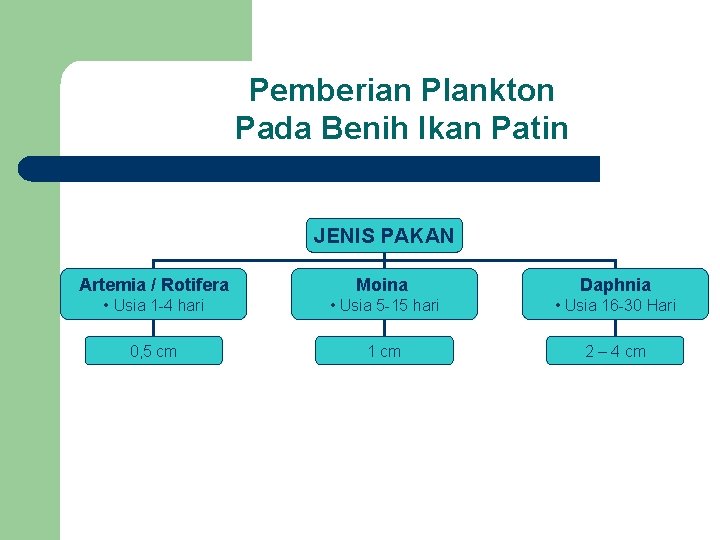 Pemberian Plankton Pada Benih Ikan Patin

JENIS PAKAN

Artemia / Rotifera
• Usia 1-4 hari

0,5 cm

Moina
• Usia 5-15 hari

1 cm

Daphnia
• Usia 16-30 Hari

2 – 4 cm